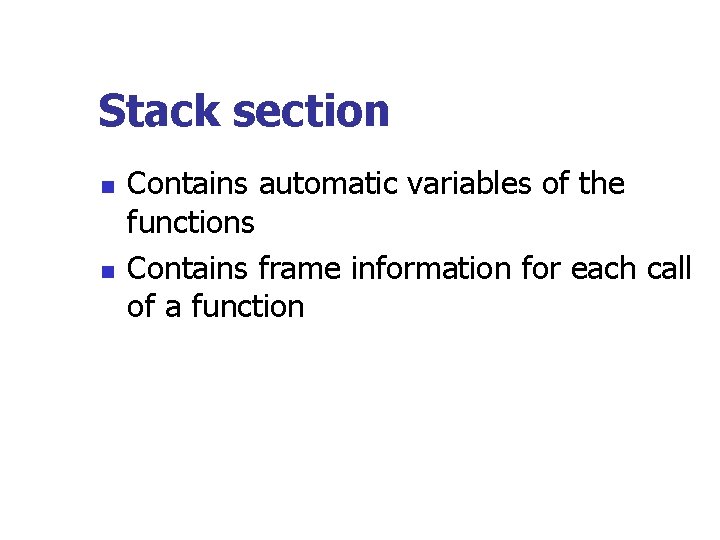 Stack section

• Contains automatic variables of the functions
• Contains frame information for each call of a function